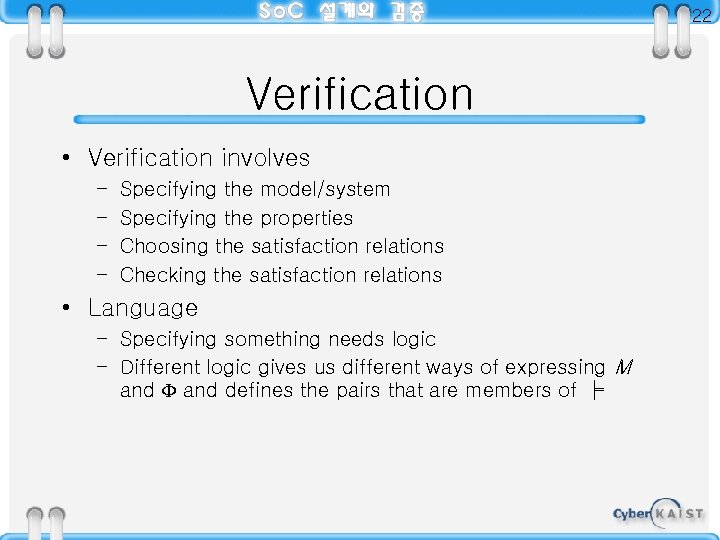 SoC 설계와 검증

22

Verification

• Verification involves
  – Specifying the model/system
  – Specifying the properties
  – Choosing the satisfaction relations
  – Checking the satisfaction relations
• Language
  – Specifying something needs logic
  – Different logic gives us different ways of expressing $M$ and $\Phi$ and defines the pairs that are members of $\models$

Cyber KAIST